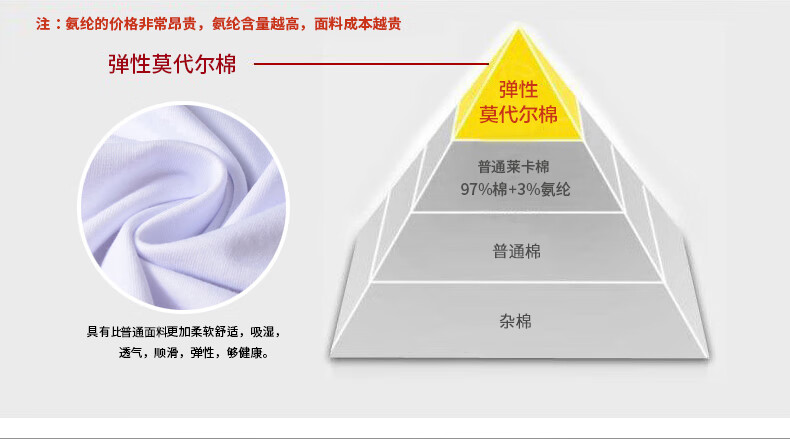 注：氨纶的价格非常昂贵，氨纶含量越高，面料成本越贵

弹性莫代尔棉

弹性
莫代尔棉

普通莱卡棉
97%棉+3%氨纶

普通棉

杂棉

具有比普通面料更加柔软舒适，吸湿，透气，顺滑，弹性，够健康。